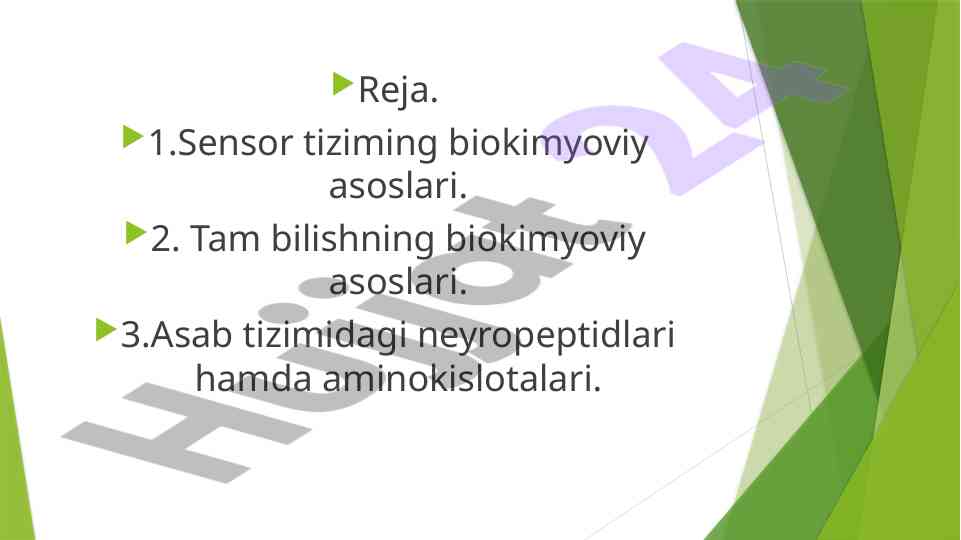 Reja.

1.Sensor tiziming biokimyoviy asoslari.

2. Tam bilishning biokimyoviy asoslari.

3.Asab tizimidagi neyropeptidlari hamda aminokislotalari.

Hujjat 24